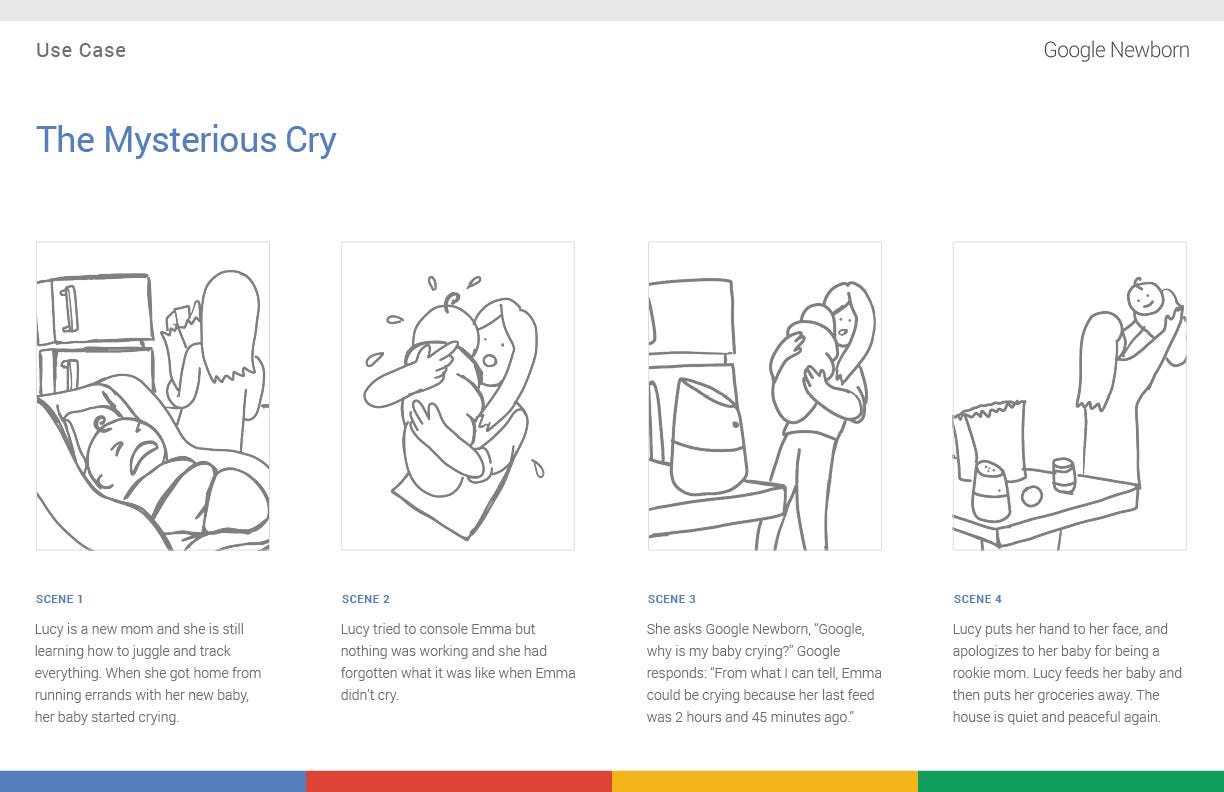 Use Case

Google Newborn

The Mysterious Cry

SCENE 1

Lucy is a new mom and she is still learning how to juggle and track everything. When she got home from running errands with her new baby, her baby started crying.

SCENE 2

Lucy tried to console Emma but nothing was working and she had forgotten what it was like when Emma didn't cry.

SCENE 3

She asks Google Newborn, "Google, why is my baby crying?" Google responds: "From what I can tell, Emma could be crying because her last feed was 2 hours and 45 minutes ago."

SCENE 4

Lucy puts her hand to her face, and apologizes to her baby for being a rookie mom. Lucy feeds her baby and then puts her groceries away. The house is quiet and peaceful again.